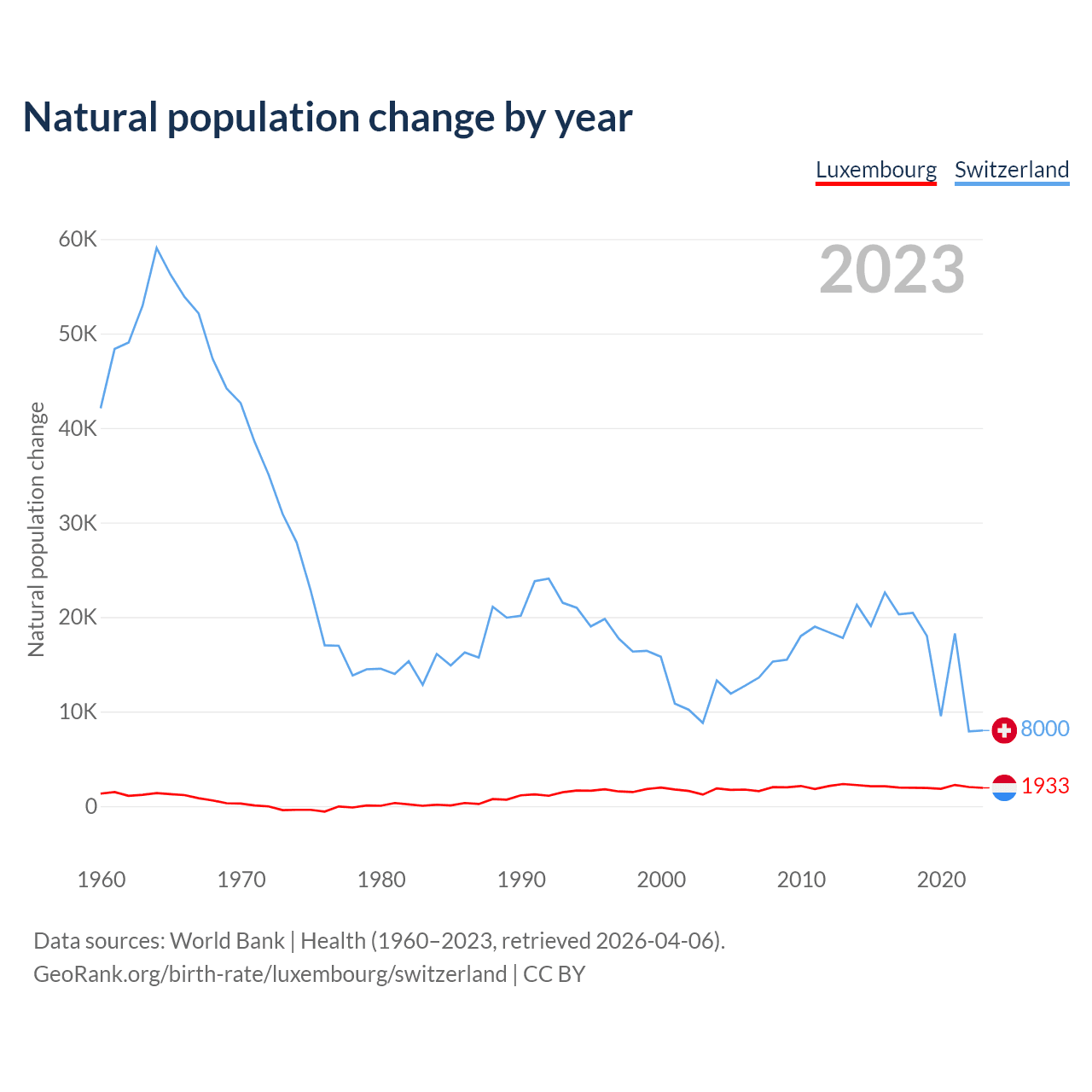 Natural population change by year

Luxembourg Switzerland

2023

Natural population change

60K
50K
40K
30K
20K
10K
0

8000
1933

1960 1970 1980 1990 2000 2010 2020

Data sources: World Bank | Health (1960–2023, retrieved 2026-04-06).
GeoRank.org/birth-rate/luxembourg/switzerland | CC BY